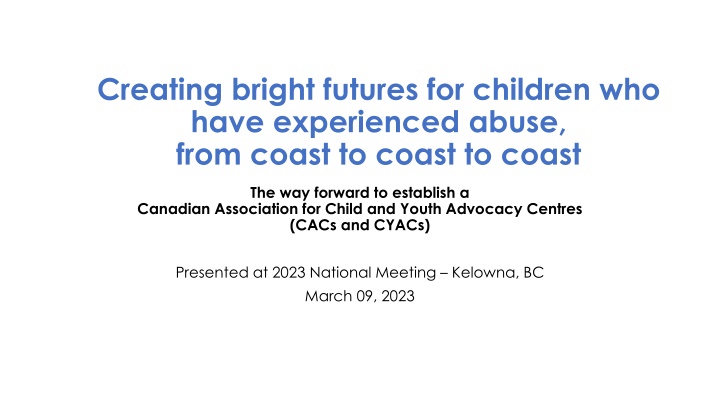 Creating bright futures for children who have experienced abuse, from coast to coast to coast

The way forward to establish a Canadian Association for Child and Youth Advocacy Centres (CACs and CYACs)

Presented at 2023 National Meeting – Kelowna, BC
March 09, 2023